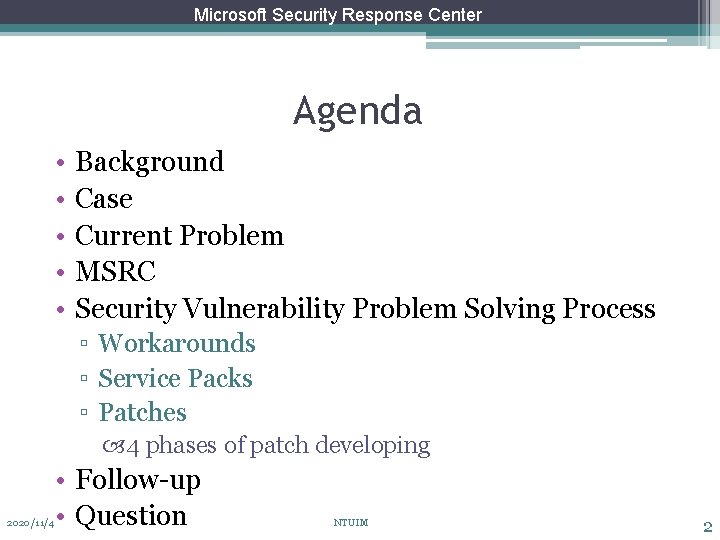 Microsoft Security Response Center

Agenda

• Background
• Case
• Current Problem
• MSRC
• Security Vulnerability Problem Solving Process
▫ Workarounds
▫ Service Packs
▫ Patches
4 phases of patch developing
• Follow-up
• Question

2020/11/4

NTUIM

2